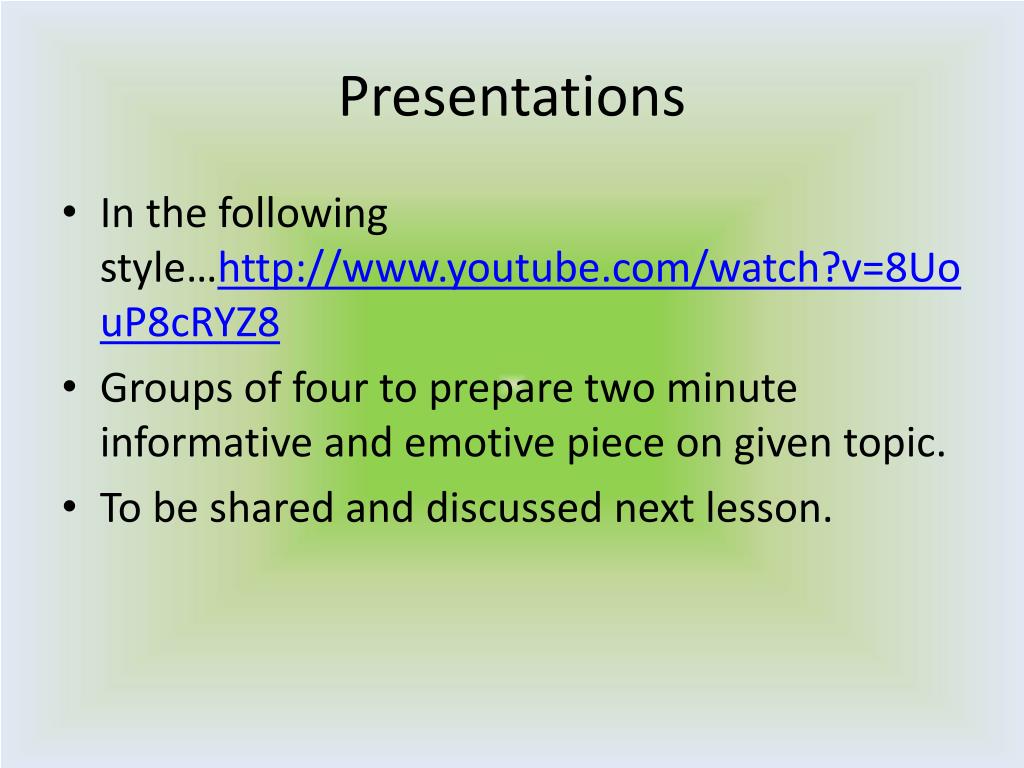 Presentations

• In the following style…http://www.youtube.com/watch?v=8UouP8cRYZ8
• Groups of four to prepare two minute informative and emotive piece on given topic.
• To be shared and discussed next lesson.